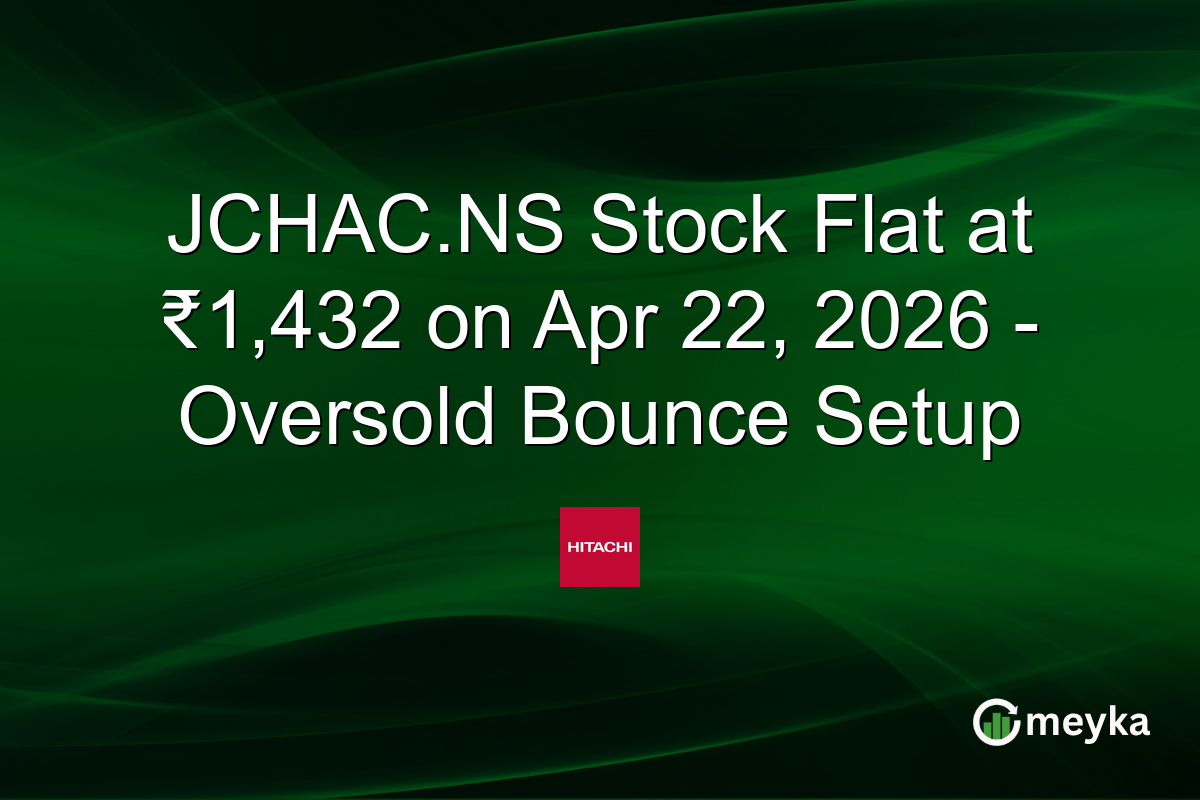 JCHAC.NS Stock Flat at ₹1,432 on Apr 22, 2026 - Oversold Bounce Setup

HITACHI

meyka